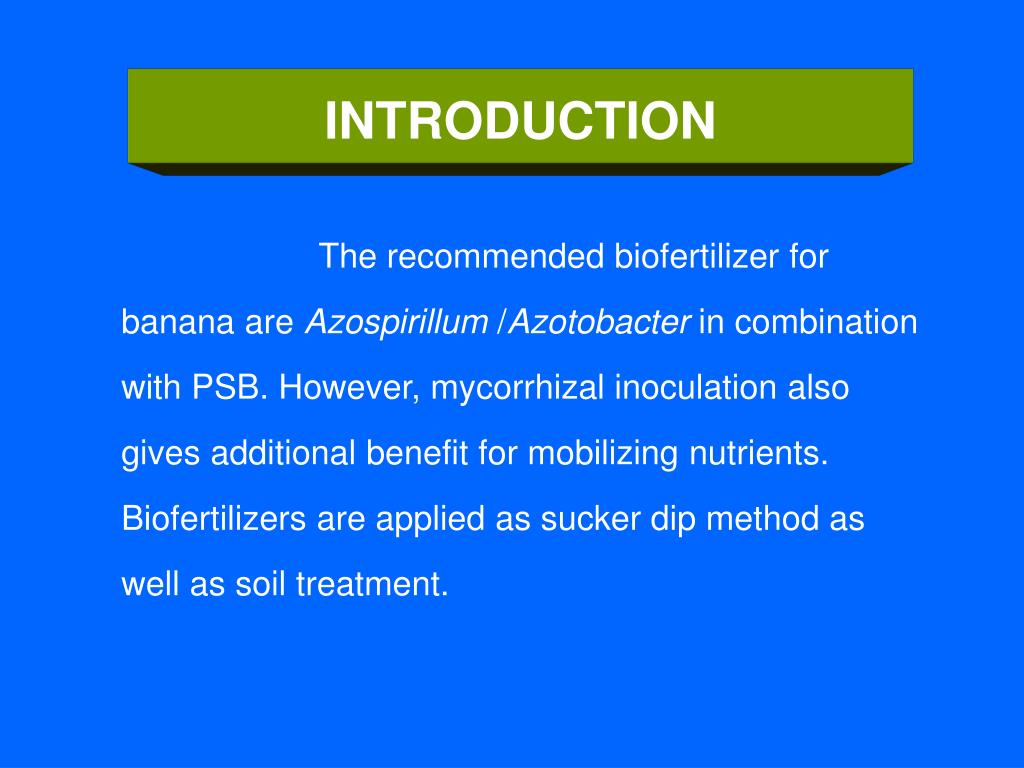 INTRODUCTION

The recommended biofertilizer for banana are Azospirillum /Azotobacter in combination with PSB. However, mycorrhizal inoculation also gives additional benefit for mobilizing nutrients. Biofertilizers are applied as sucker dip method as well as soil treatment.